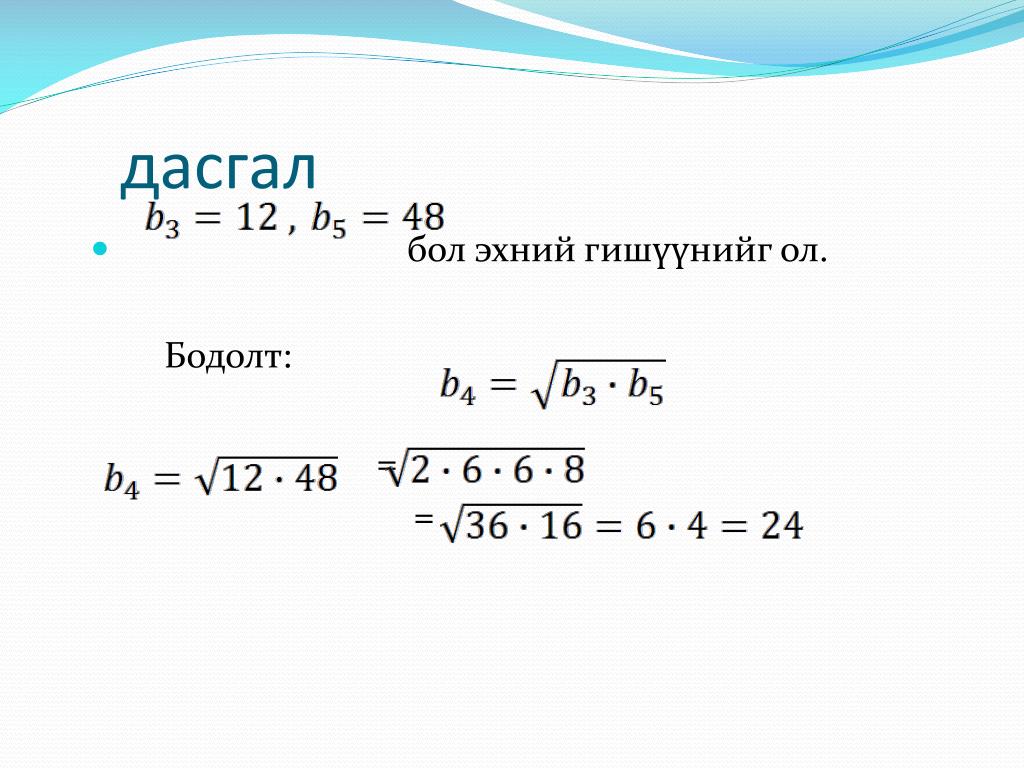 дасгал

$b_3 = 12$ , $b_5 = 48$ бол эхний гишүүнийг ол.

Бодолт:

$b_4 = \sqrt{b_3 \cdot b_5}$

$b_4 = \sqrt{12 \cdot 48}$ $= \sqrt{2 \cdot 6 \cdot 6 \cdot 8}$

$= \sqrt{36 \cdot 16} = 6 \cdot 4 = 24$